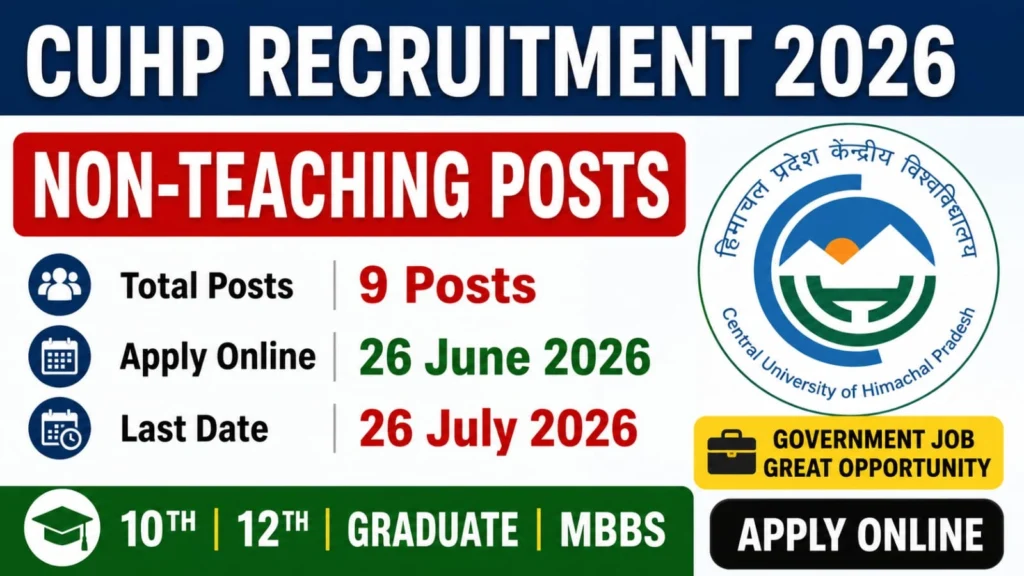 CUHP RECRUITMENT 2026

NON-TEACHING POSTS

Total Posts | 9 Posts

Apply Online | 26 June 2026

Last Date | 26 July 2026

हिमाचल प्रदेश केंद्रीय विश्वविद्यालय
Central University of Himachal Pradesh

GOVERNMENT JOB
GREAT OPPORTUNITY

10TH | 12TH | GRADUATE | MBBS

APPLY ONLINE